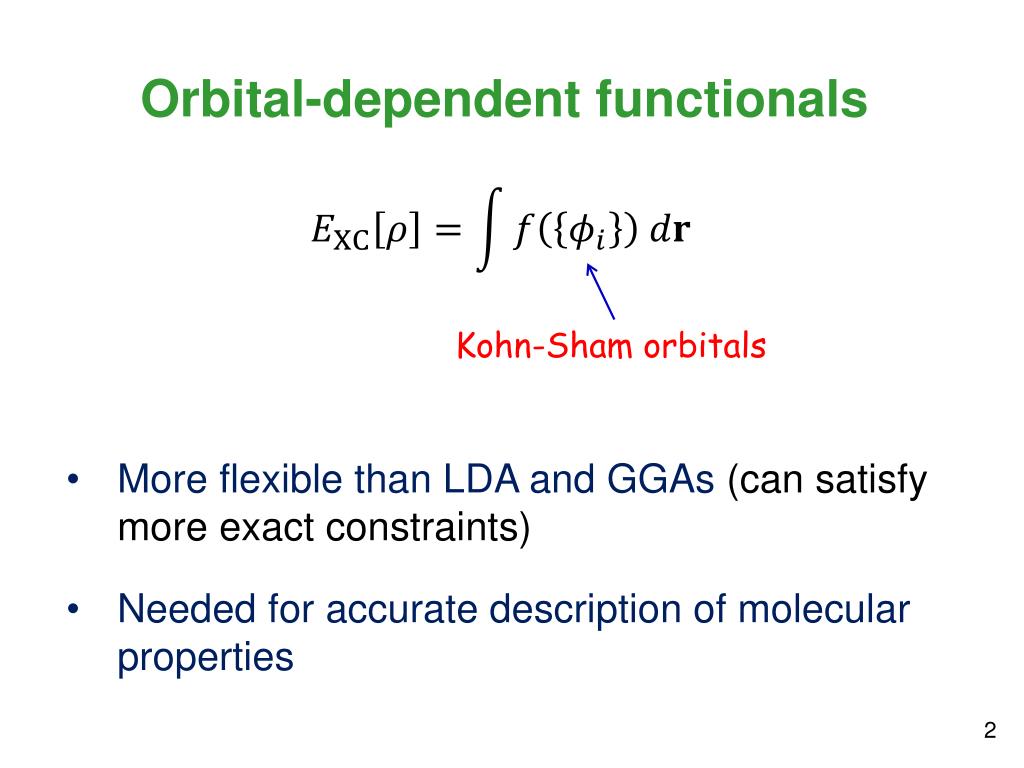 Orbital-dependent functionals

$E_{\mathrm{XC}}[\rho] = \int f(\{\phi_i\})\, d\mathbf{r}$

Kohn-Sham orbitals

• More flexible than LDA and GGAs (can satisfy more exact constraints)

• Needed for accurate description of molecular properties

2